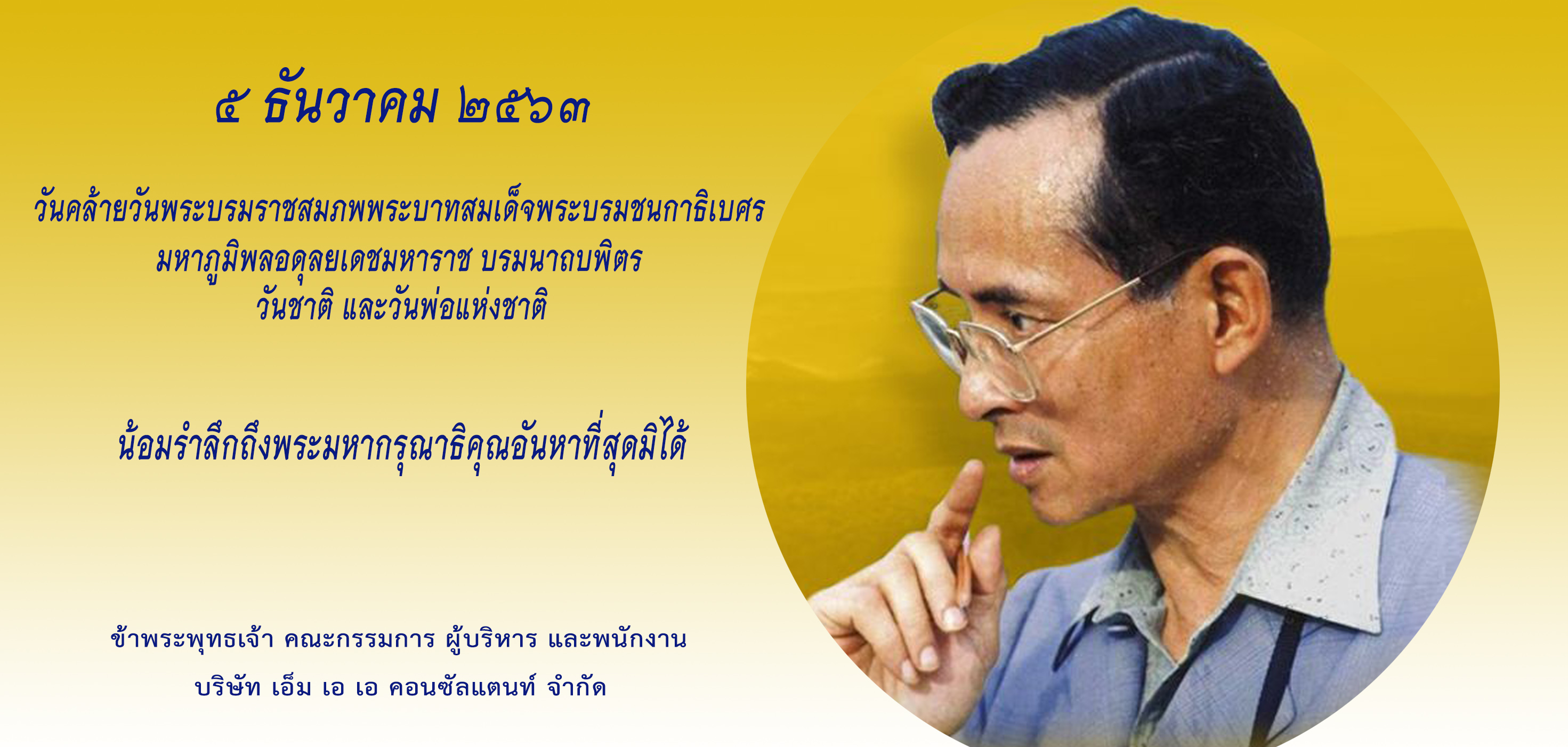 ๕ ธันวาคม ๒๕๖๓

วันคล้ายวันพระบรมราชสมภพพระบาทสมเด็จพระบรมชนกาธิเบศร
มหาภูมิพลอดุลยเดชมหาราช บรมนาถบพิตร
วันชาติ และวันพ่อแห่งชาติ

น้อมรำลึกถึงพระมหากรุณาธิคุณอันหาที่สุดมิได้

ข้าพระพุทธเจ้า คณะกรรมการ ผู้บริหาร และพนักงาน
บริษัท เอ็ม เอ เอ คอนซัลแตนท์ จำกัด